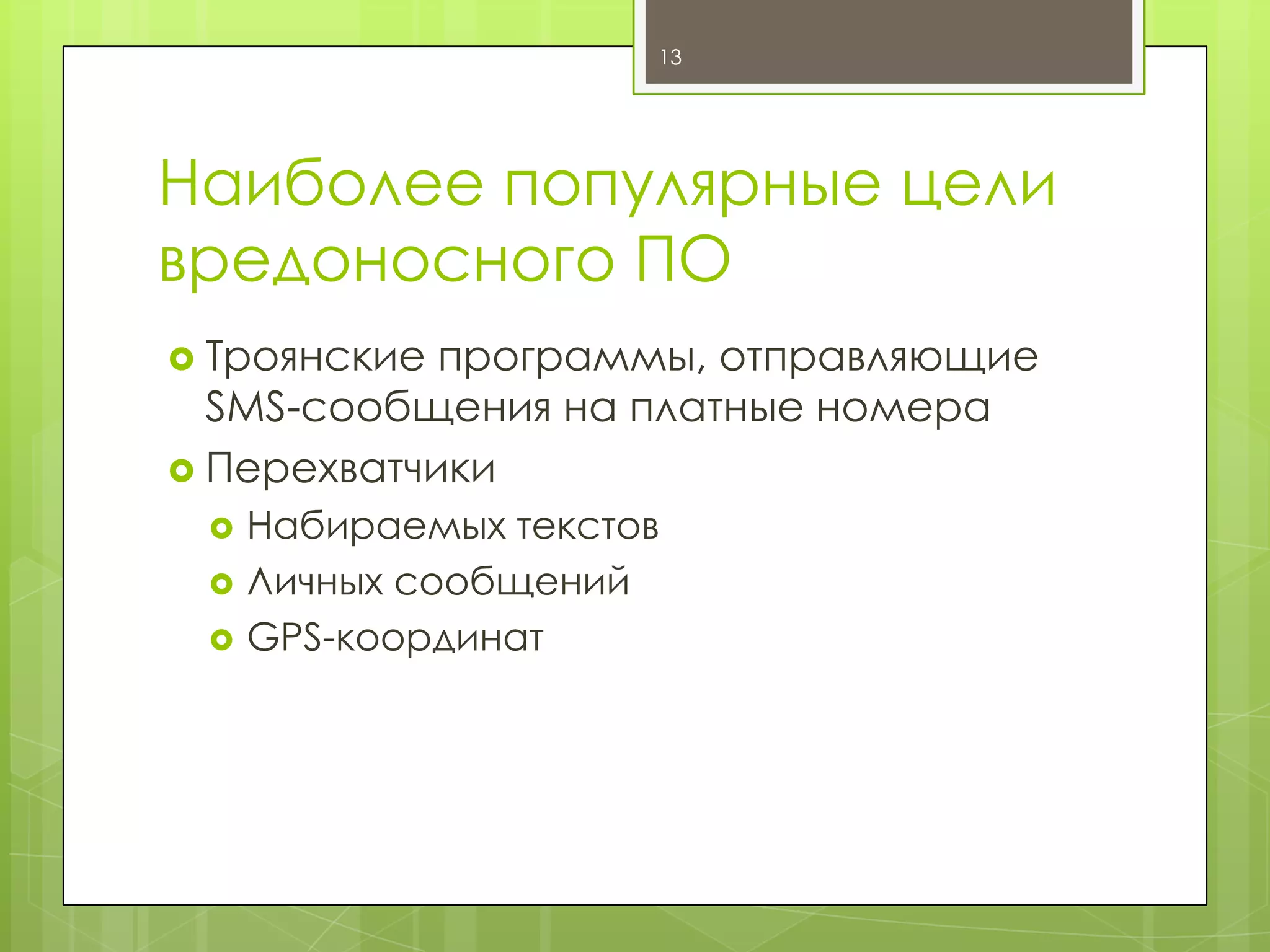 13

Наиболее популярные цели вредоносного ПО

Троянские программы, отправляющие SMS-сообщения на платные номера

Перехватчики

Набираемых текстов

Личных сообщений

GPS-координат